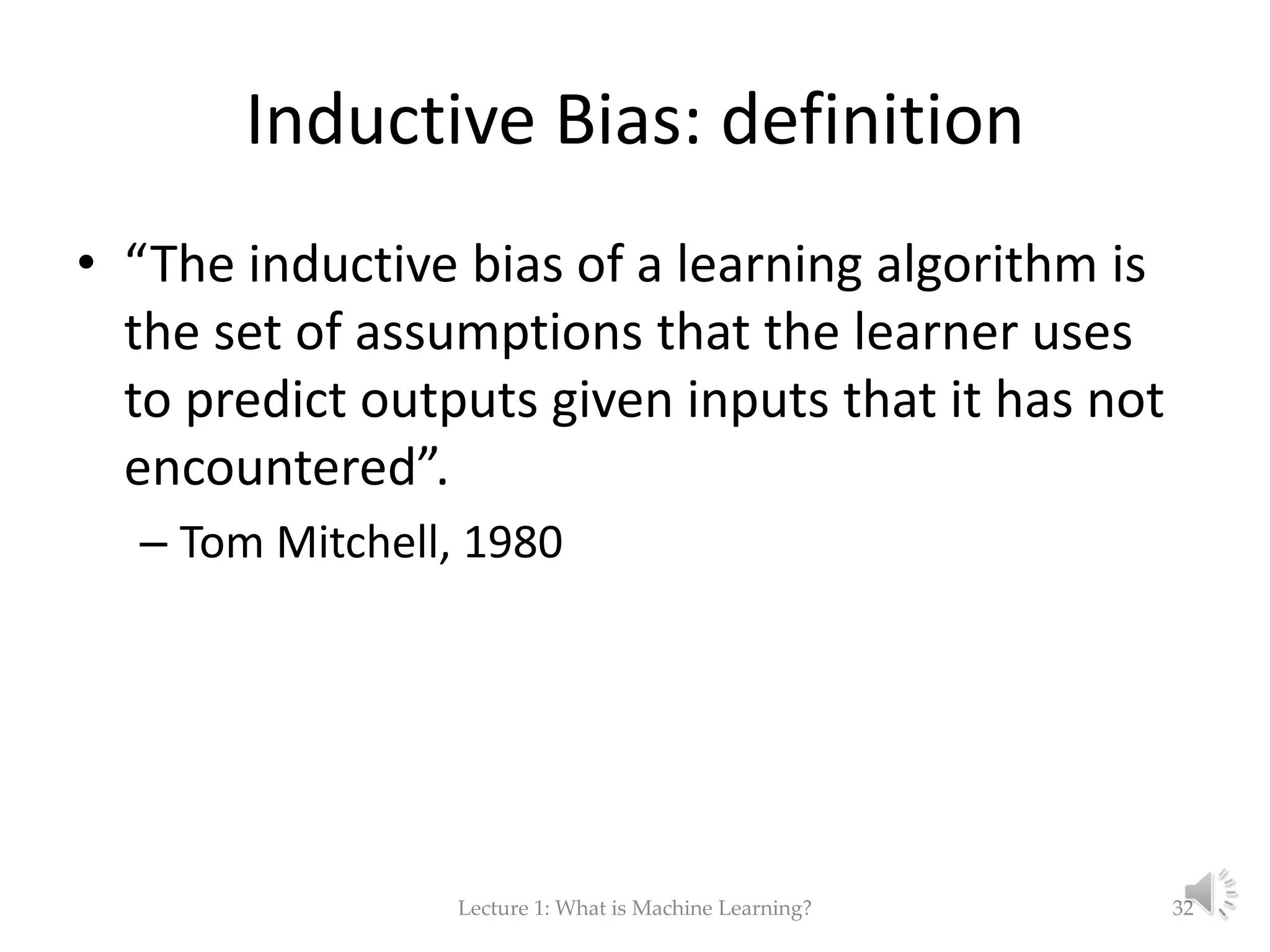 Inductive Bias: definition

• “The inductive bias of a learning algorithm is the set of assumptions that the learner uses to predict outputs given inputs that it has not encountered”.

– Tom Mitchell, 1980

Lecture 1: What is Machine Learning?

32